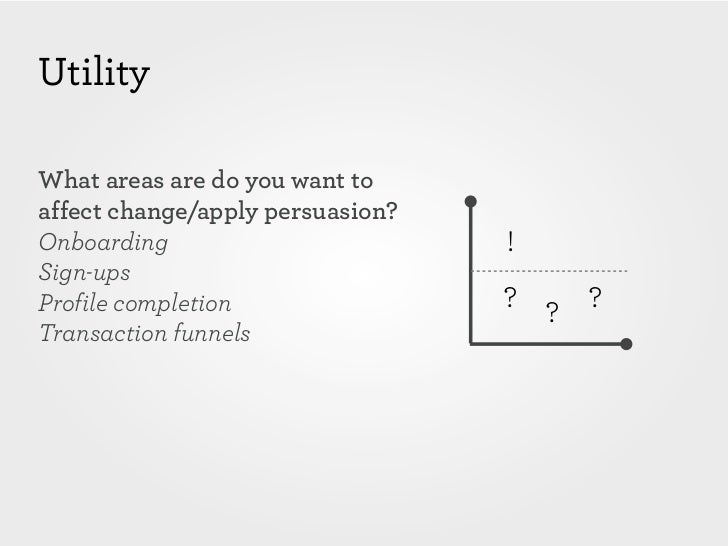 Utility

What areas are do you want to affect change/apply persuasion?
Onboarding
Sign-ups
Profile completion
Transaction funnels

!

? ? ?